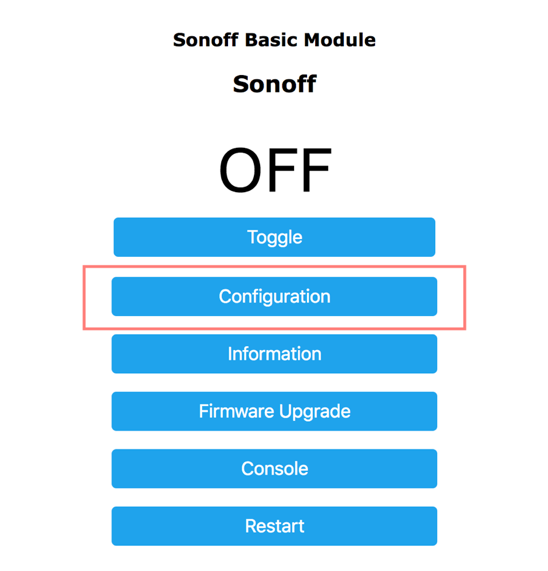 Sonoff Basic Module

Sonoff

OFF

Toggle

Configuration

Information

Firmware Upgrade

Console

Restart